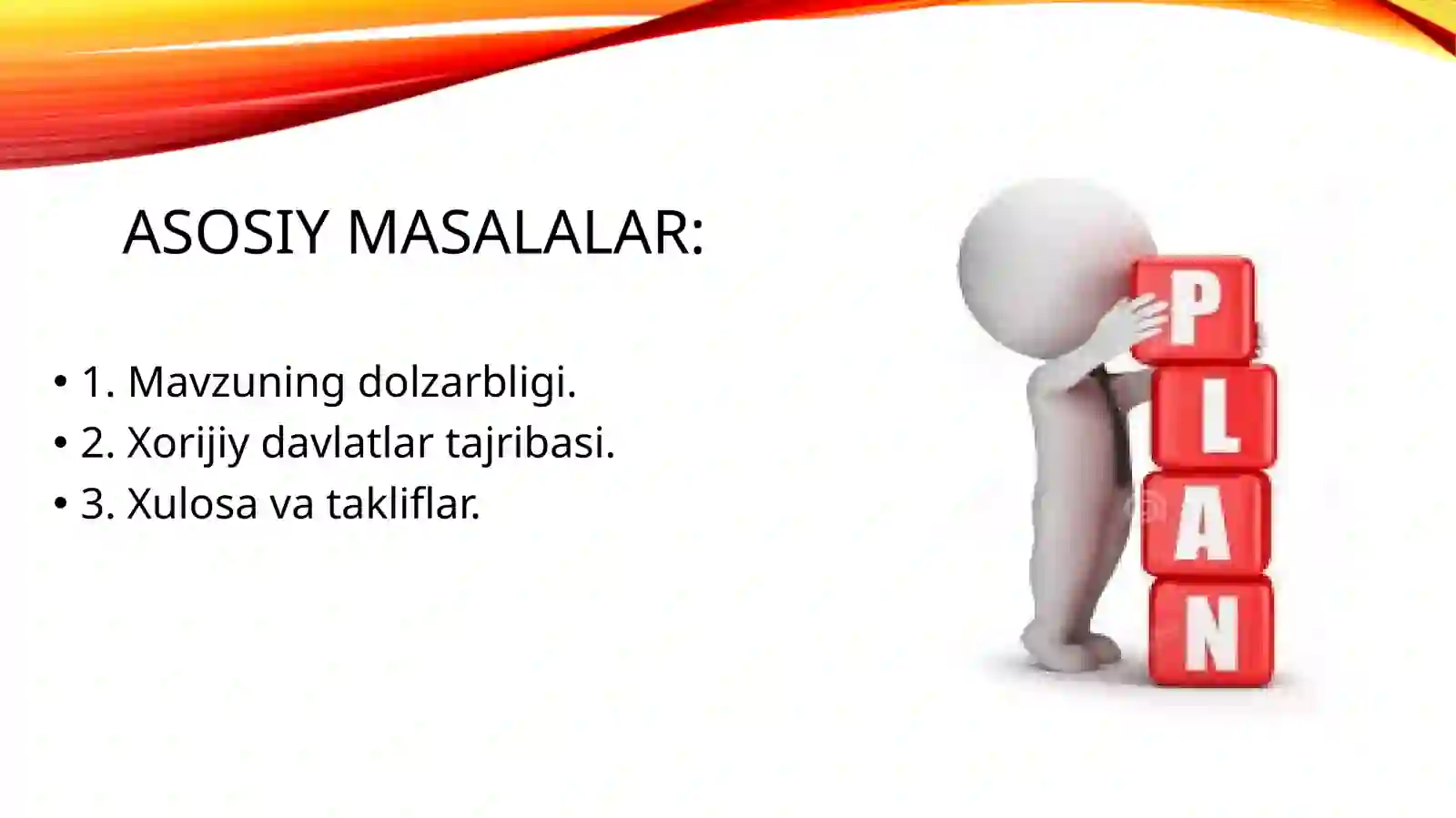 ASOSIY MASALALAR:

• 1. Mavzuning dolzarbligi.
• 2. Xorijiy davlatlar tajribasi.
• 3. Xulosa va takliflar.

P
L
A
N